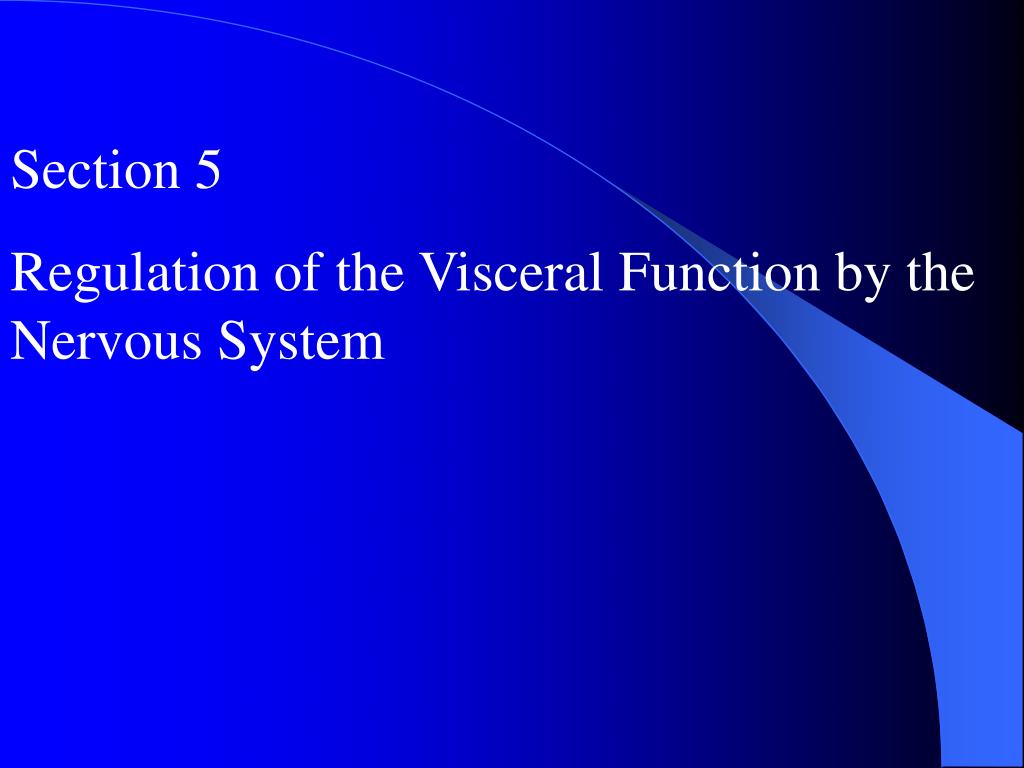 Section 5

Regulation of the Visceral Function by the Nervous System